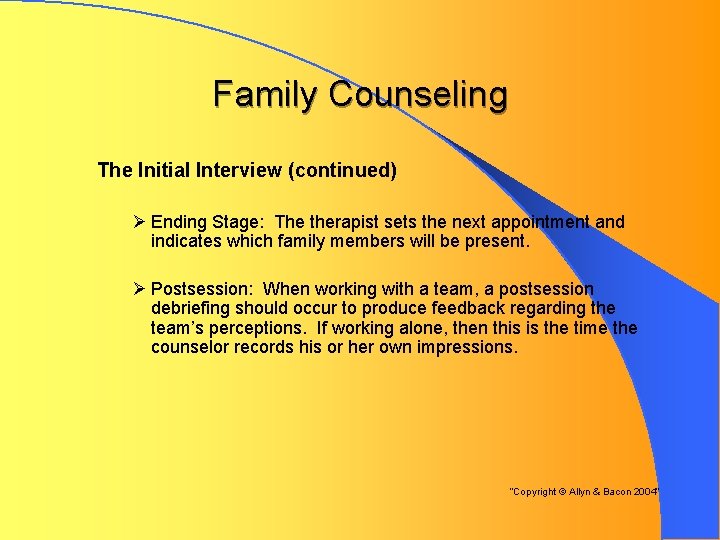 Family Counseling

The Initial Interview (continued)

➢ Ending Stage: The therapist sets the next appointment and indicates which family members will be present.

➢ Postsession: When working with a team, a postsession debriefing should occur to produce feedback regarding the team's perceptions. If working alone, then this is the time the counselor records his or her own impressions.

"Copyright © Allyn & Bacon 2004"